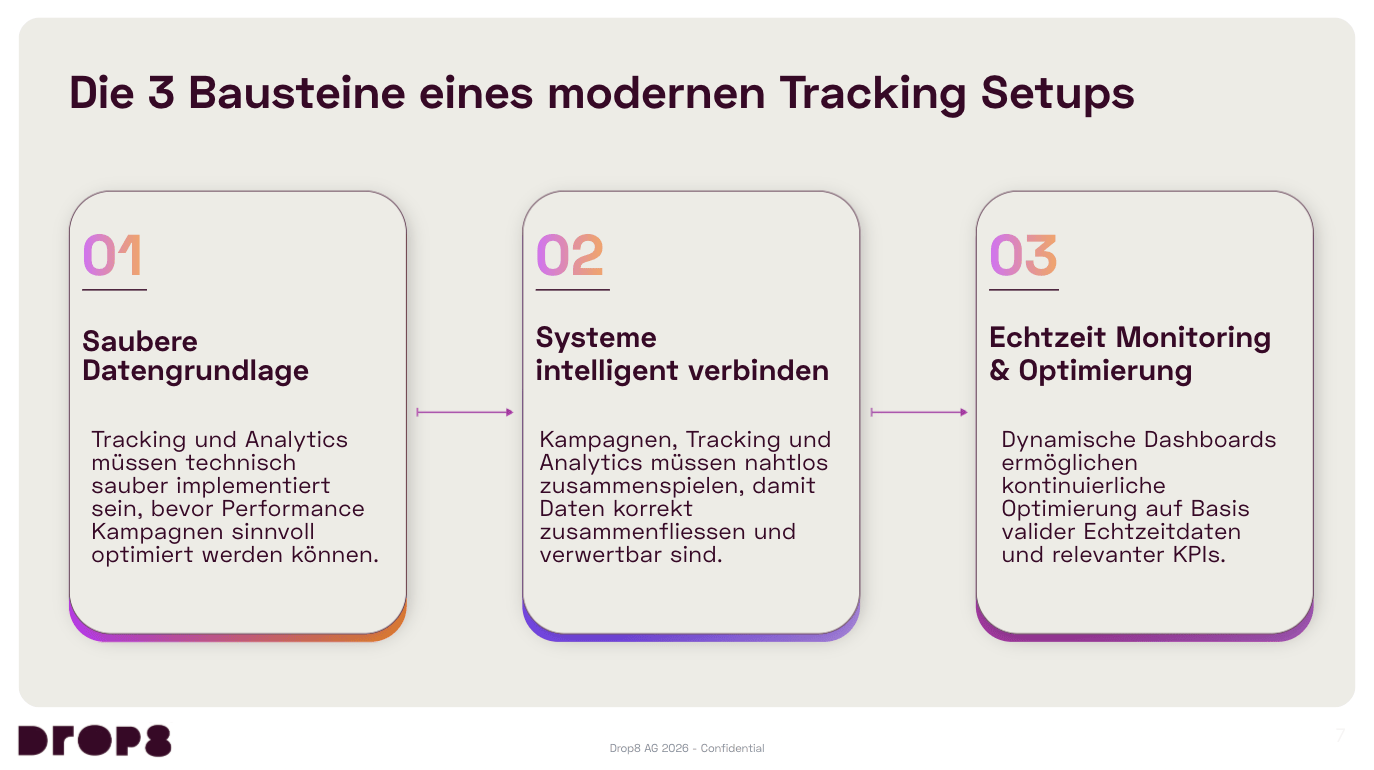 Die 3 Bausteine eines modernen Tracking Setups

01

Saubere Datengrundlage

Tracking und Analytics müssen technisch sauber implementiert sein, bevor Performance Kampagnen sinnvoll optimiert werden können.

02

Systeme intelligent verbinden

Kampagnen, Tracking und Analytics müssen nahtlos zusammenspielen, damit Daten korrekt zusammenfliessen und verwertbar sind.

03

Echtzeit Monitoring & Optimierung

Dynamische Dashboards ermöglichen kontinuierliche Optimierung auf Basis valider Echtzeitdaten und relevanter KPIs.

Drop8

Drop8 AG 2026 - Confidential

7